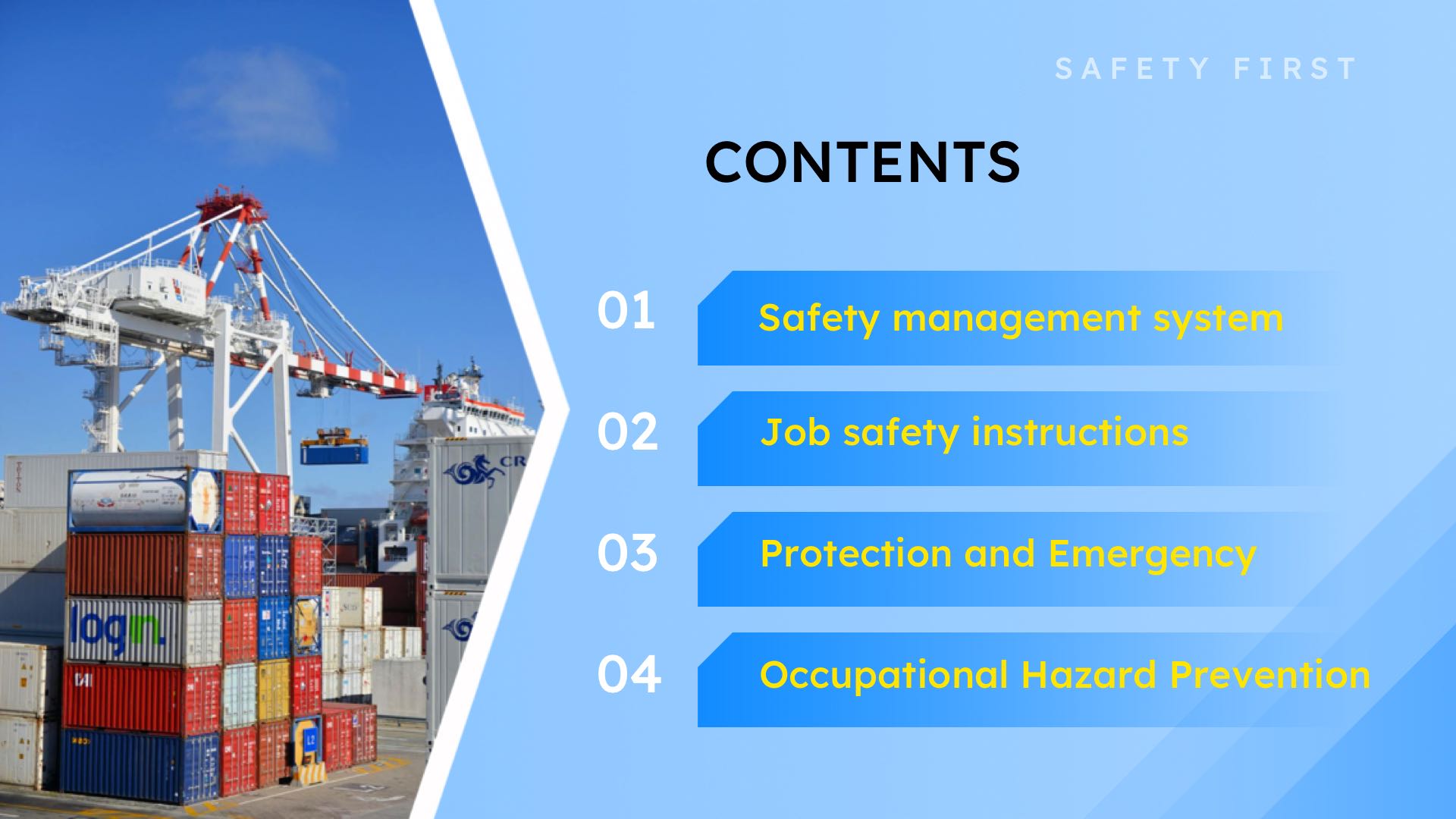 SAFETY FIRST

CONTENTS

01 Safety management system

02 Job safety instructions

03 Protection and Emergency

04 Occupational Hazard Prevention

log-in.

CR